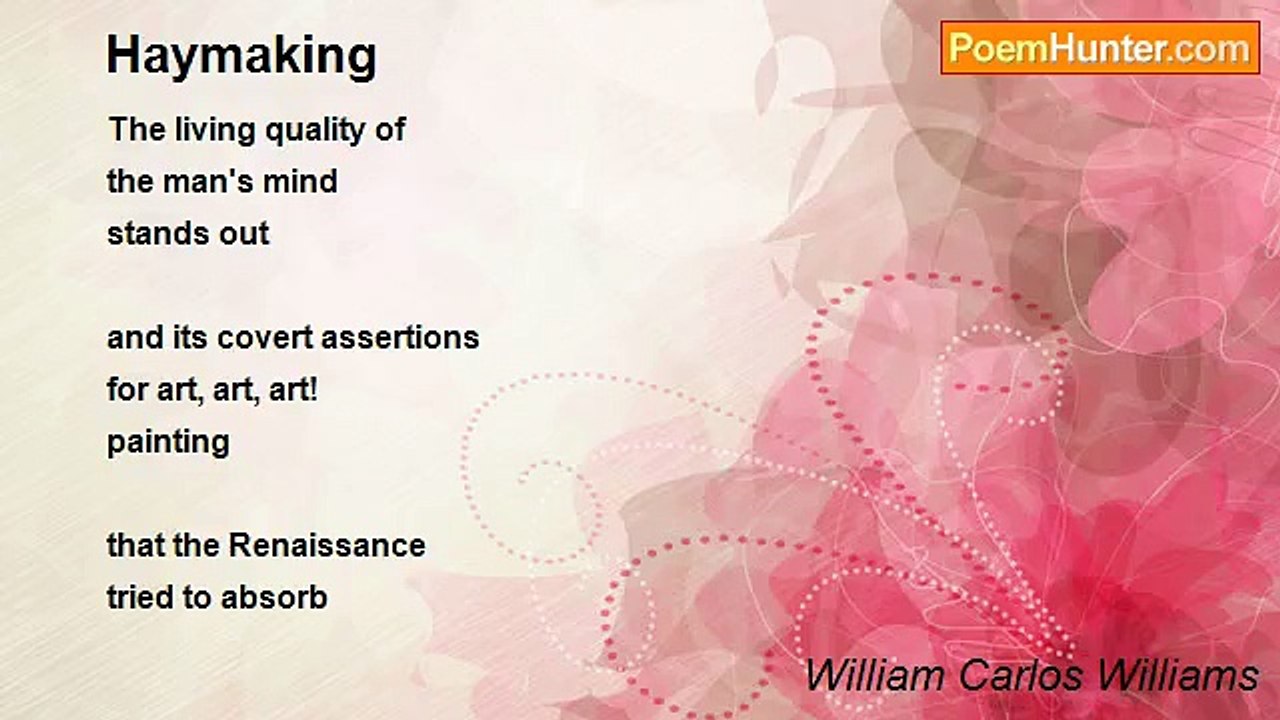 Haymaking

PoemHunter.com

The living quality of
the man's mind
stands out

and its covert assertions
for art, art, art!
painting

that the Renaissance
tried to absorb

William Carlos Williams